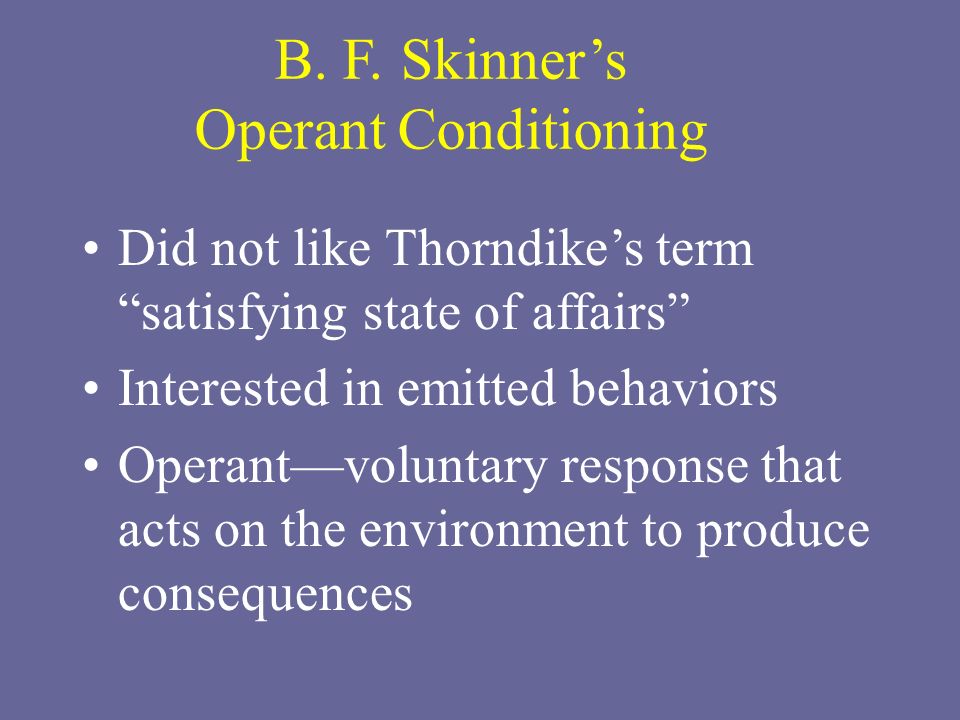 B. F. Skinner’s
Operant Conditioning

• Did not like Thorndike’s term “satisfying state of affairs”
• Interested in emitted behaviors
• Operant—voluntary response that acts on the environment to produce consequences